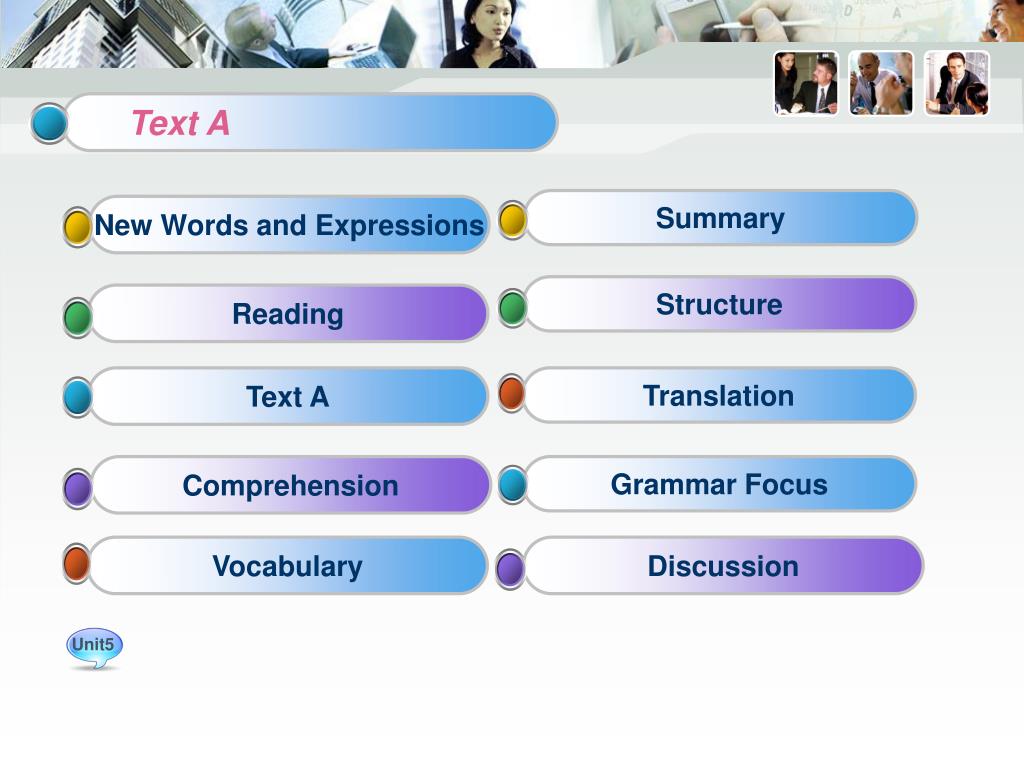 Text A

New Words and Expressions

Reading

Text A

Comprehension

Vocabulary

Summary

Structure

Translation

Grammar Focus

Discussion

Unit5